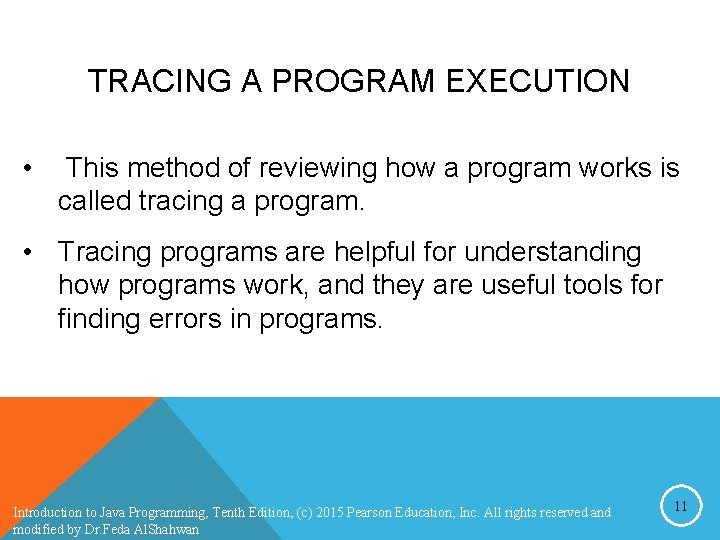 TRACING A PROGRAM EXECUTION

• This method of reviewing how a program works is called tracing a program.

• Tracing programs are helpful for understanding how programs work, and they are useful tools for finding errors in programs.

Introduction to Java Programming, Tenth Edition, (c) 2015 Pearson Education, Inc. All rights reserved and modified by Dr.Feda AlShahwan

11